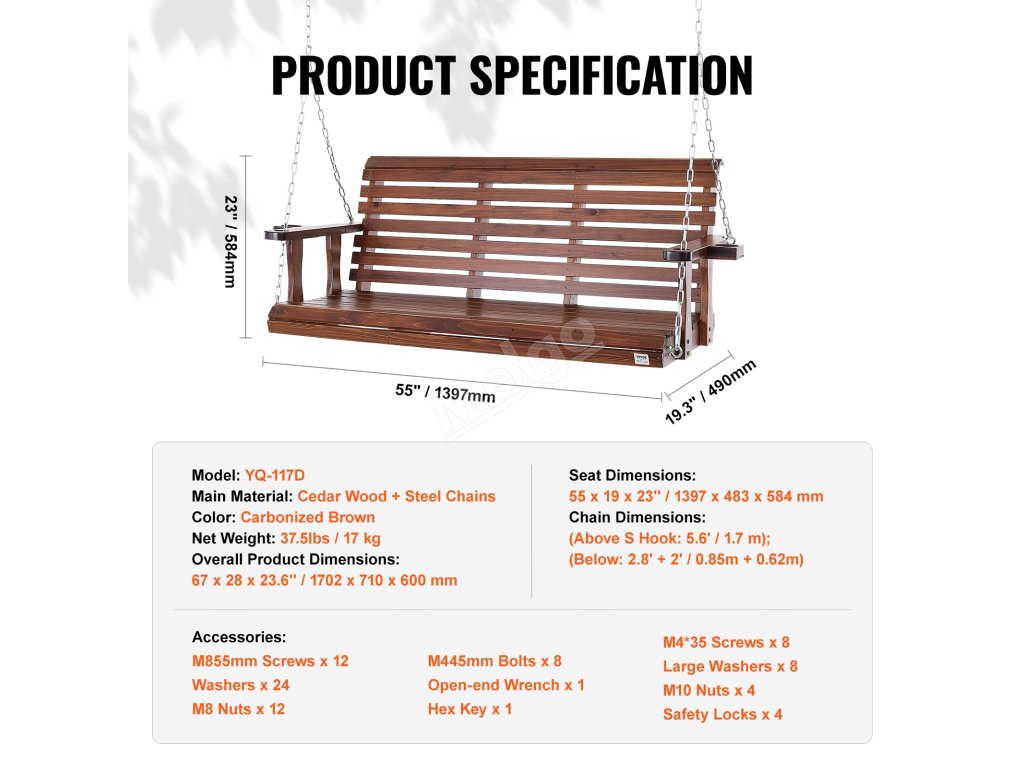 PRODUCT SPECIFICATION

23" / 584mm

55" / 1397mm

19.3" / 490mm

Model: YQ-117D
Main Material: Cedar Wood + Steel Chains
Color: Carbonized Brown
Net Weight: 37.5lbs / 17 kg
Overall Product Dimensions:
67 x 28 x 23.6'' / 1702 x 710 x 600 mm

Seat Dimensions:
55 x 19 x 23'' / 1397 x 483 x 584 mm
Chain Dimensions:
(Above S Hook: 5.6' / 1.7 m);
(Below: 2.8' + 2' / 0.85m + 0.62m)

Accessories:
M855mm Screws x 12
Washers x 24
M8 Nuts x 12

M445mm Bolts x 8
Open-end Wrench x 1
Hex Key x 1

M4*35 Screws x 8
Large Washers x 8
M10 Nuts x 4
Safety Locks x 4